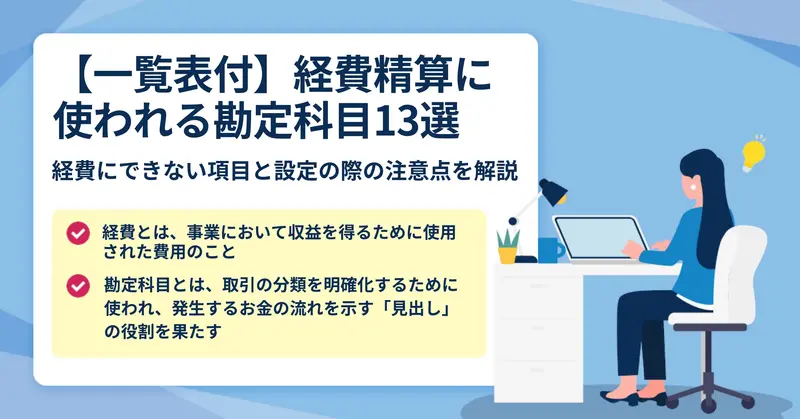 【一覧表付】経費精算に使われる勘定科目13選

経費にできない項目と設定の際の注意点を解説

経費とは、事業において収益を得るために使用された費用のこと

勘定科目とは、取引の分類を明確化するために使われ、発生するお金の流れを示す「見出し」の役割を果たす